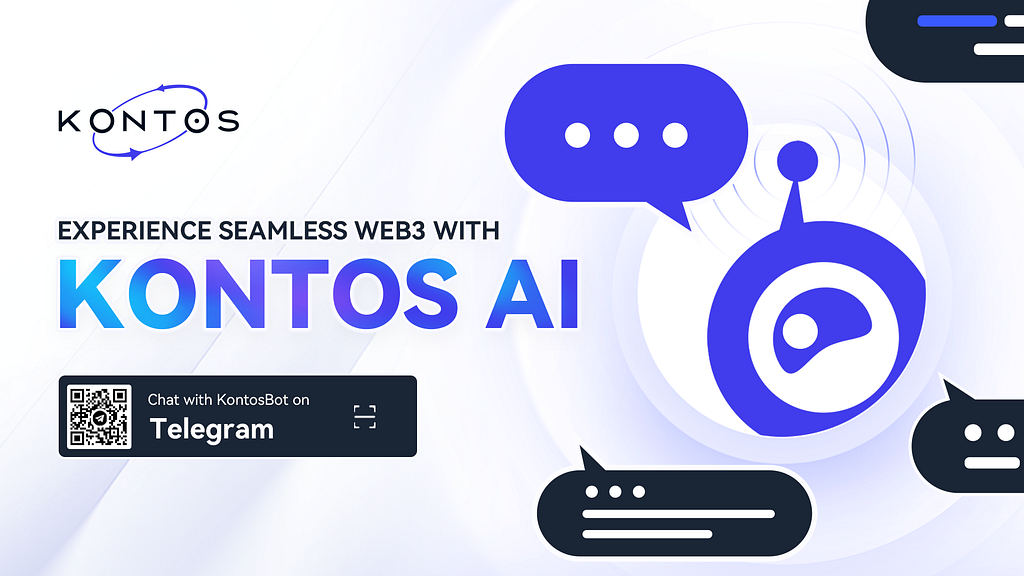 KONTOS

EXPERIENCE SEAMLESS WEB3 WITH

KONTOS AI

Chat with KontosBot on

Telegram